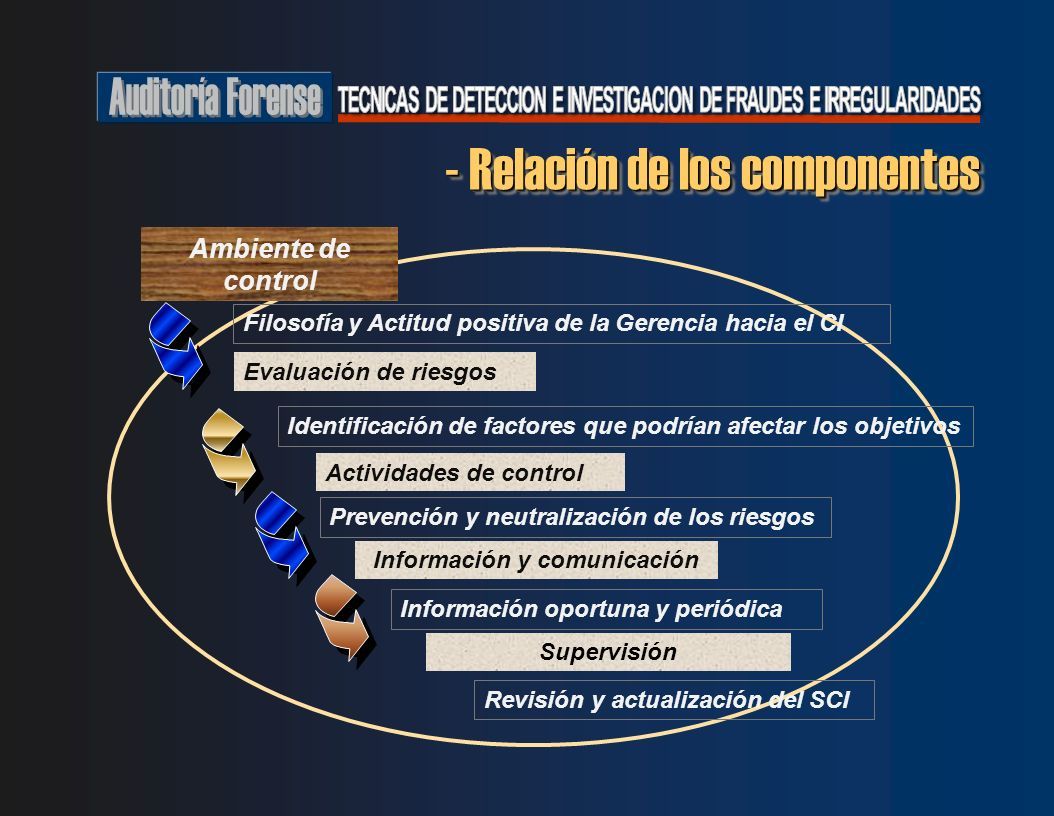 Auditoría Forense TECNICAS DE DETECCION E INVESTIGACION DE FRAUDES E IRREGULARIDADES

- Relación de los componentes

Ambiente de control

Filosofía y Actitud positiva de la Gerencia hacia el CI

Evaluación de riesgos

Identificación de factores que podrían afectar los objetivos

Actividades de control

Prevención y neutralización de los riesgos

Información y comunicación

Información oportuna y periódica

Supervisión

Revisión y actualización del SCI